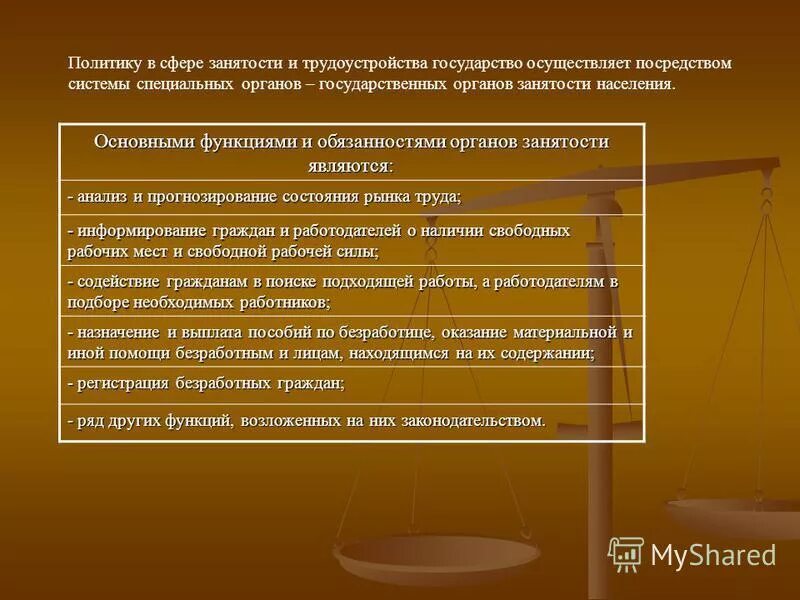 Политику в сфере занятости и трудоустройства государство осуществляет посредством системы специальных органов – государственных органов занятости населения.

| Основными функциями и обязанностями органов занятости являются: |
|---|
| - анализ и прогнозирование состояния рынка труда; |
| - информирование граждан и работодателей о наличии свободных рабочих мест и свободной рабочей силы; |
| - содействие гражданам в поиске подходящей работы, а работодателям в подборе необходимых работников; |
| - назначение и выплата пособий по безработице, оказание материальной и иной помощи безработным и лицам, находящимся на их содержании; |
| - регистрация безработных граждан; |
| - ряд других функций, возложенных на них законодательством. |

MyShared